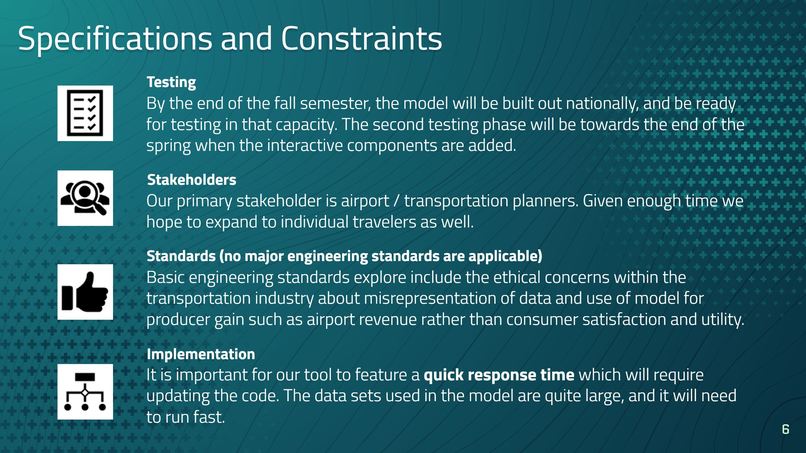 Specifications and Constraints

Testing
By the end of the fall semester, the model will be built out nationally, and be ready for testing in that capacity. The second testing phase will be towards the end of the spring when the interactive components are added.

Stakeholders
Our primary stakeholder is airport / transportation planners. Given enough time we hope to expand to individual travelers as well.

Standards (no major engineering standards are applicable)
Basic engineering standards explore include the ethical concerns within the transportation industry about misrepresentation of data and use of model for producer gain such as airport revenue rather than consumer satisfaction and utility.

Implementation
It is important for our tool to feature a quick response time which will require updating the code. The data sets used in the model are quite large, and it will need to run fast.

6